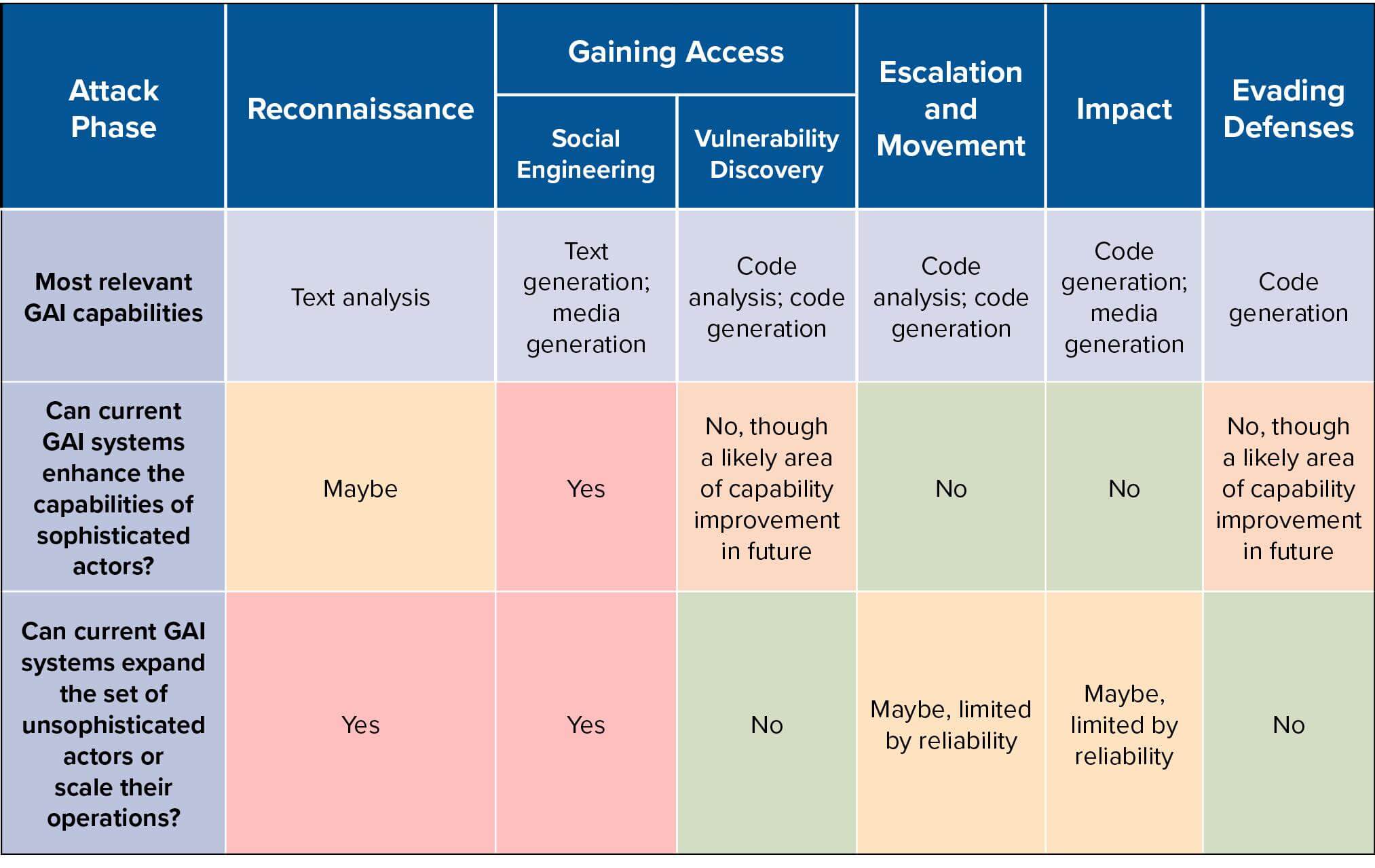 | Attack Phase | Reconnaissance | Gaining Access: Social Engineering | Gaining Access: Vulnerability Discovery | Escalation and Movement | Impact | Evading Defenses |
|---|---|---|---|---|---|---|
| Most relevant GAI capabilities | Text analysis | Text generation; media generation | Code analysis; code generation | Code analysis; code generation | Code generation; media generation | Code generation |
| Can current GAI systems enhance the capabilities of sophisticated actors? | Maybe | Yes | No, though a likely area of capability improvement in future | No | No | No, though a likely area of capability improvement in future |
| Can current GAI systems expand the set of unsophisticated actors or scale their operations? | Yes | Yes | No | Maybe, limited by reliability | Maybe, limited by reliability | No |